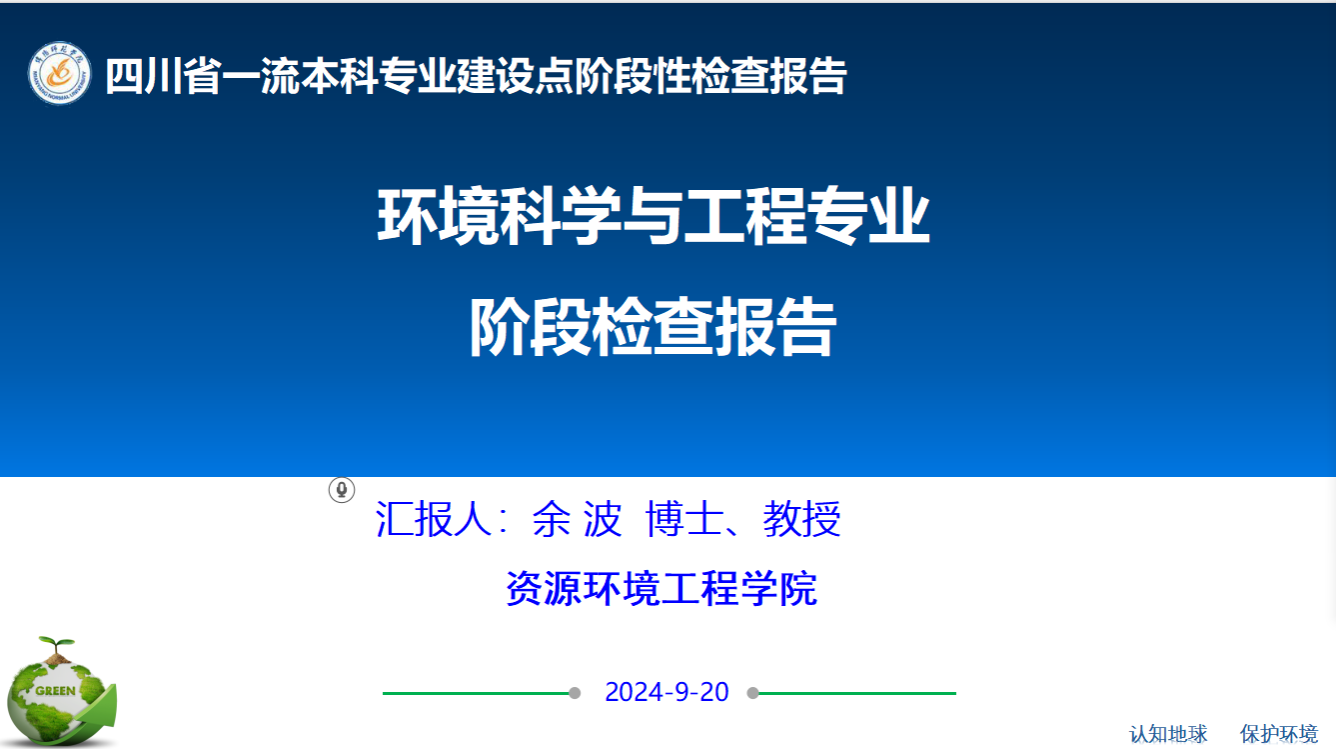 四川省一流本科专业建设点阶段性检查报告

环境科学与工程专业

阶段检查报告

汇报人：余 波 博士、教授

资源环境工程学院

GREEN

2024-9-20

认知地球 保护环境